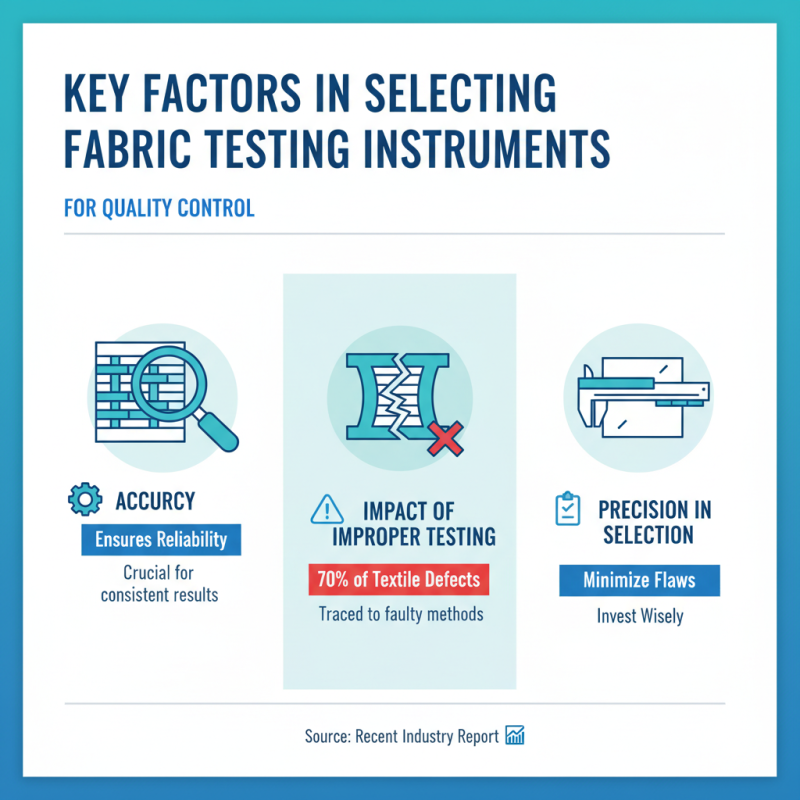 KEY FACTORS IN SELECTING FABRIC TESTING INSTRUMENTS

FOR QUALITY CONTROL

ACCURCY

Ensures Reliability

Crucial for consistent results

IMPACT OF IMPROPER TESTING

70% of Textile Defects

Traced to faulty methods

PRECISION IN SELECTION

Minimize Flaws

Invest Wisely

Source: Recent Industry Report